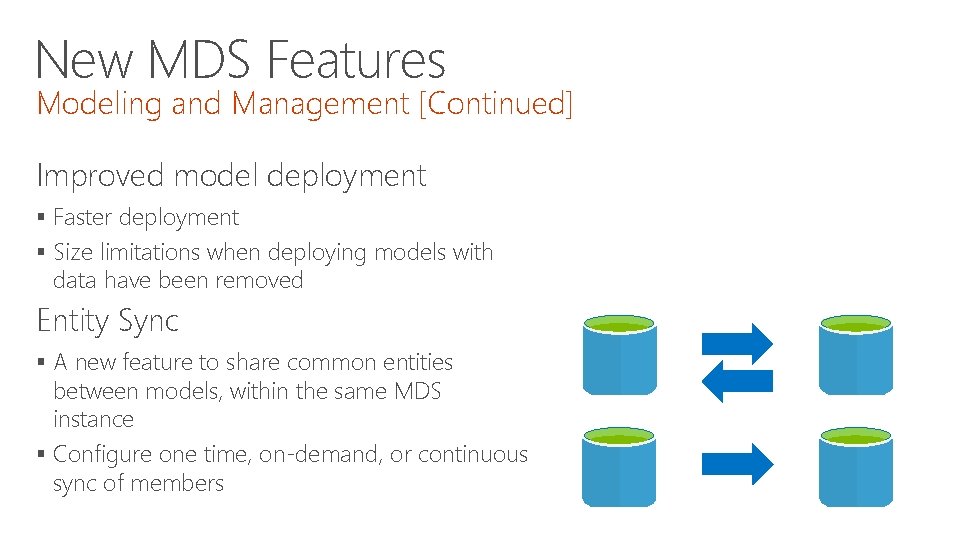 New MDS Features
Modeling and Management [Continued]

Improved model deployment

▪ Faster deployment
▪ Size limitations when deploying models with data have been removed

Entity Sync

▪ A new feature to share common entities between models, within the same MDS instance
▪ Configure one time, on-demand, or continuous sync of members